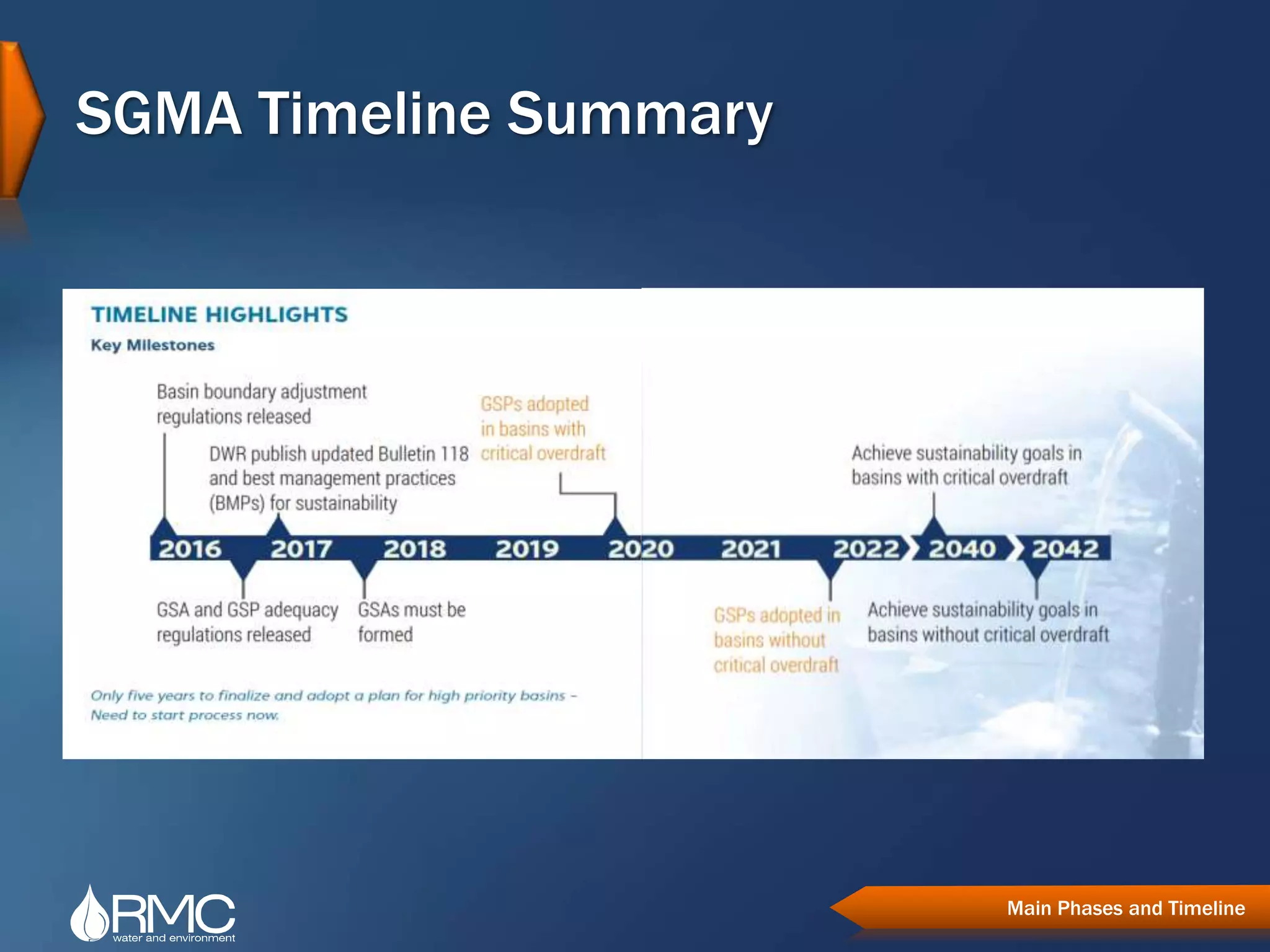 SGMA Timeline Summary

TIMELINE HIGHLIGHTS

Key Milestones

Basin boundary adjustment regulations released

DWR publish updated Bulletin 118 and best management practices (BMPs) for sustainability

GSPs adopted in basins with critical overdraft

Achieve sustainability goals in basins with critical overdraft

2016 2017 2018 2019 2020 2021 2022 2040 2042

GSA and GSP adequacy regulations released

GSAs must be formed

GSPs adopted in basins without critical overdraft

Achieve sustainability goals in basins without critical overdraft

Only five years to finalize and adopt a plan for high priority basins – Need to start process now.

RMC water and environment

Main Phases and Timeline